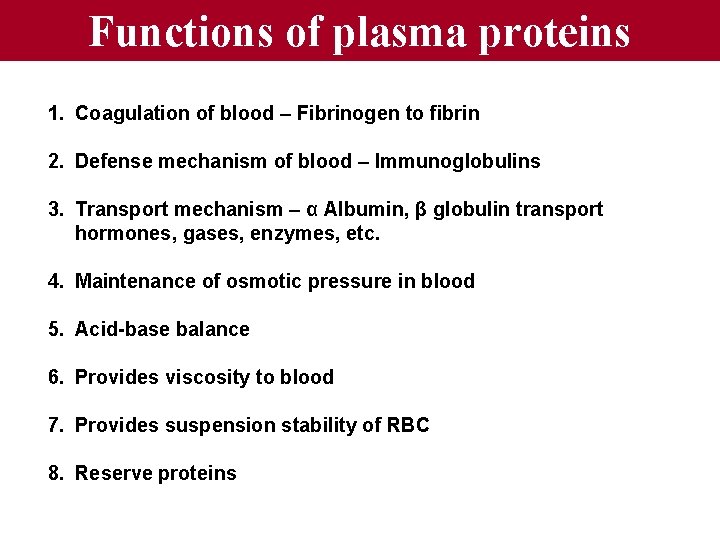 Functions of plasma proteins

1. Coagulation of blood – Fibrinogen to fibrin

2. Defense mechanism of blood – Immunoglobulins

3. Transport mechanism – α Albumin, β globulin transport hormones, gases, enzymes, etc.

4. Maintenance of osmotic pressure in blood

5. Acid-base balance

6. Provides viscosity to blood

7. Provides suspension stability of RBC

8. Reserve proteins